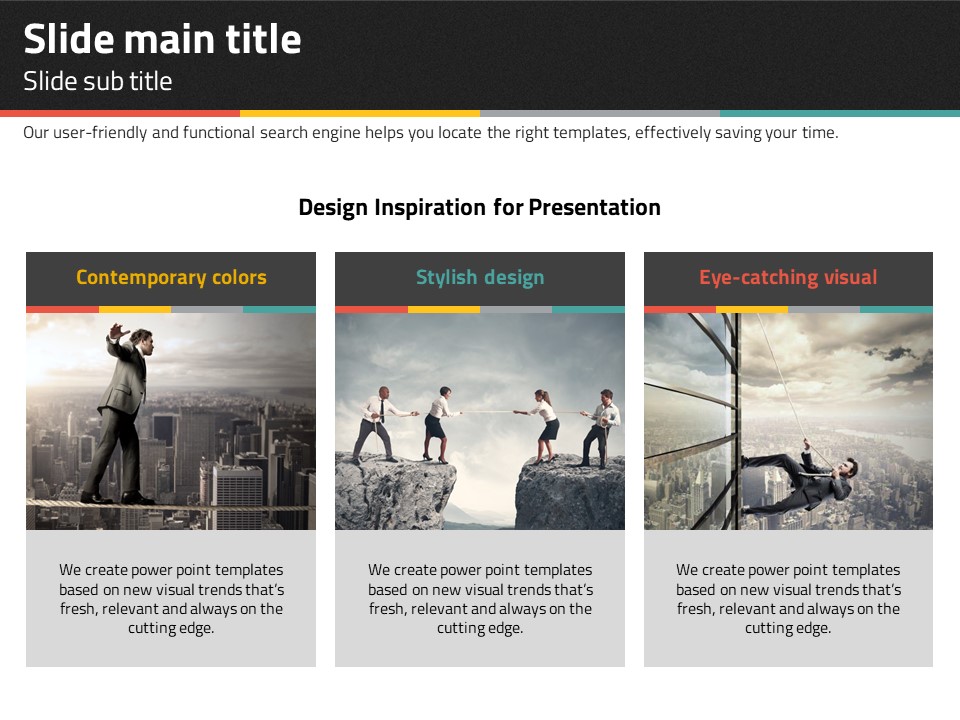 Slide main title
Slide sub title

Our user-friendly and functional search engine helps you locate the right templates, effectively saving your time.

Design Inspiration for Presentation

Contemporary colors

We create power point templates based on new visual trends that's fresh, relevant and always on the cutting edge.

Stylish design

We create power point templates based on new visual trends that's fresh, relevant and always on the cutting edge.

Eye-catching visual

We create power point templates based on new visual trends that's fresh, relevant and always on the cutting edge.